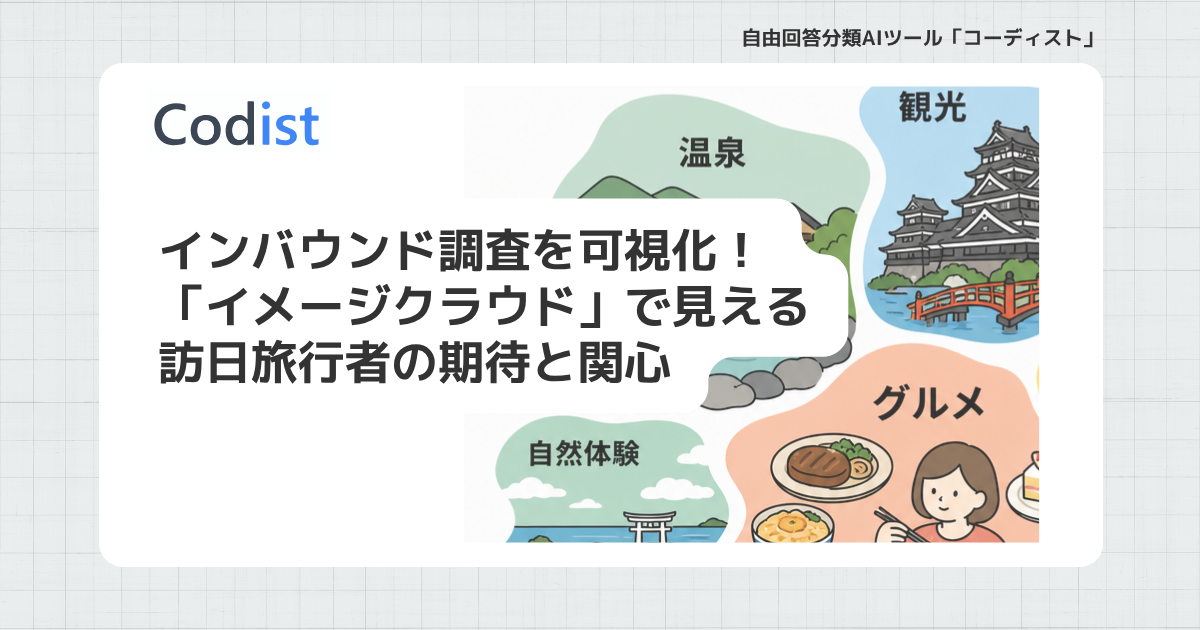 自由回答分類AIツール「コーディスト」

Codist

インバウンド調査を可視化！
「イメージクラウド」で見える
訪日旅行者の期待と関心

温泉

観光

グルメ

自然体験